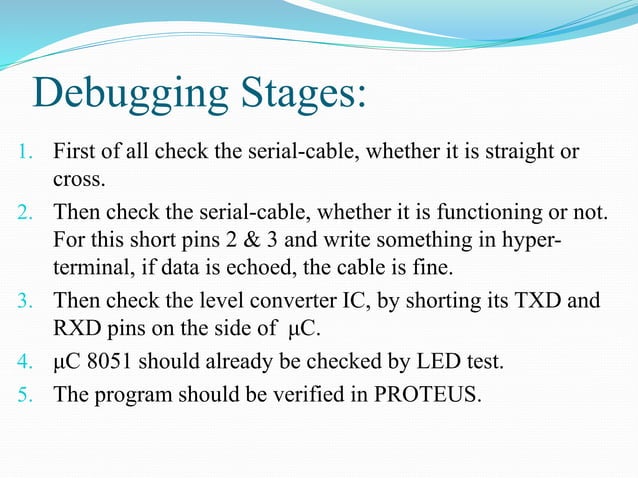 Debugging Stages:

1. First of all check the serial-cable, whether it is straight or cross.
2. Then check the serial-cable, whether it is functioning or not. For this short pins 2 & 3 and write something in hyper-terminal, if data is echoed, the cable is fine.
3. Then check the level converter IC, by shorting its TXD and RXD pins on the side of μC.
4. μC 8051 should already be checked by LED test.
5. The program should be verified in PROTEUS.